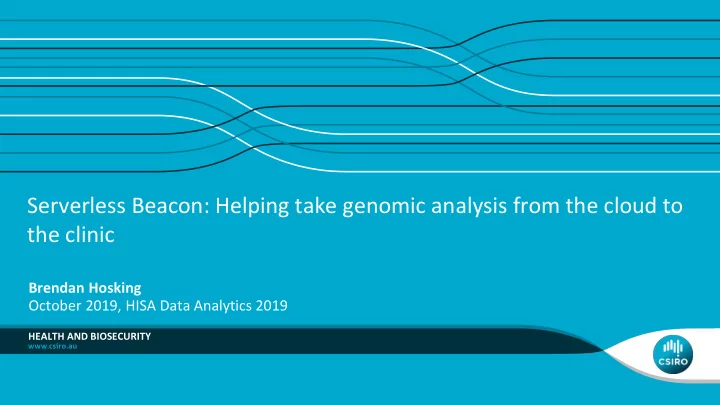 Serverless Beacon: Helping take genomic analysis from the cloud to the clinic

Brendan Hosking
October 2019, HISA Data Analytics 2019

HEALTH AND BIOSECURITY
www.csiro.au

CSIRO